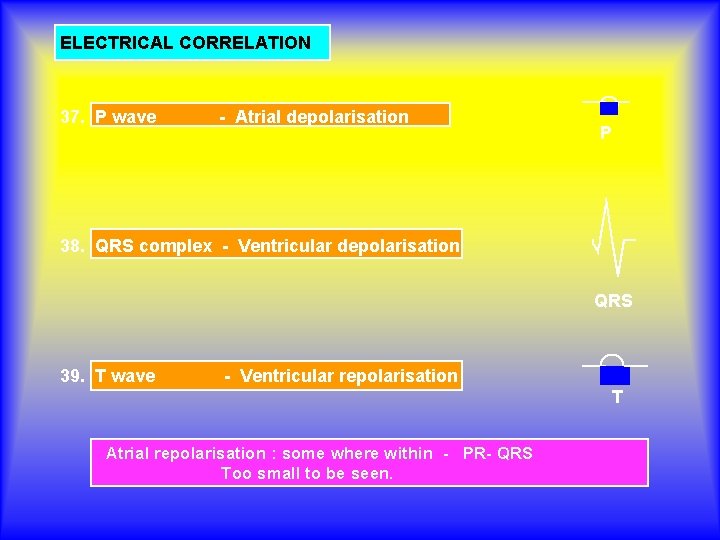 ELECTRICAL CORRELATION

37. P wave - Atrial depolarisation

P

38. QRS complex - Ventricular depolarisation

QRS

39. T wave - Ventricular repolarisation

T

Atrial repolarisation : some where within - PR- QRS
Too small to be seen.